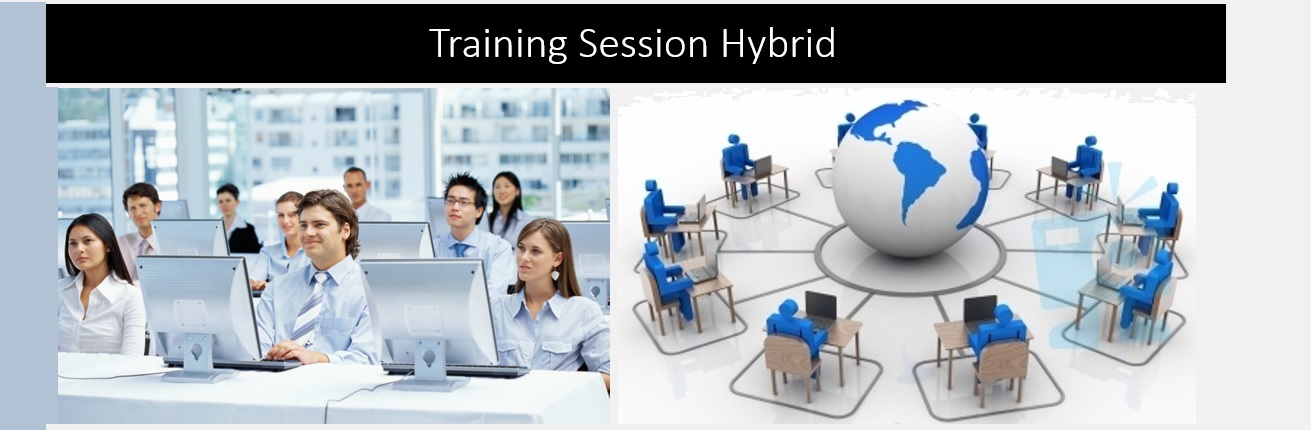 Training Session Hybrid